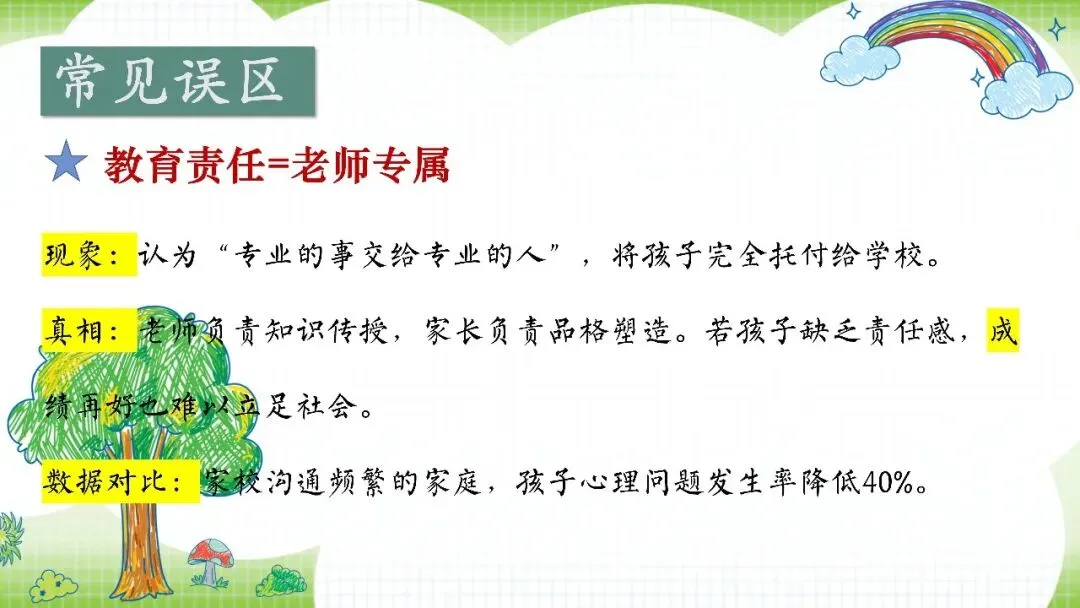 常见误区

★ 教育责任=老师专属

现象：认为“专业的事交给专业的人”，将孩子完全托付给学校。

真相：老师负责知识传授，家长负责品格塑造。若孩子缺乏责任感，成绩再好也难以立足社会。

数据对比：家校沟通频繁的家庭，孩子心理问题发生率降低40%。